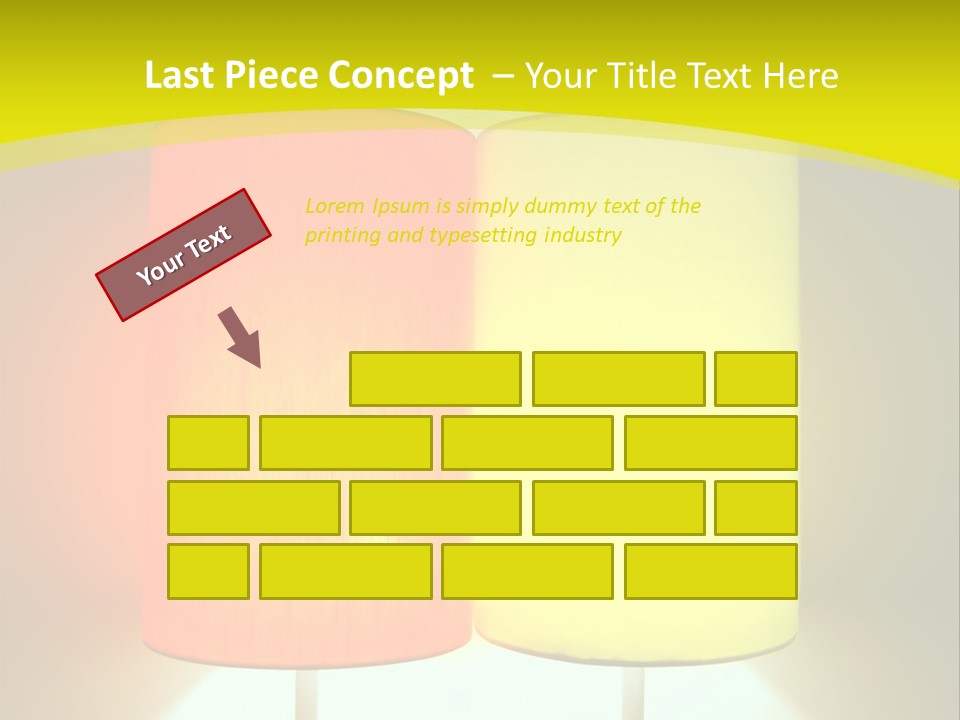 Last Piece Concept – Your Title Text Here

Your Text

Lorem Ipsum is simply dummy text of the printing and typesetting industry